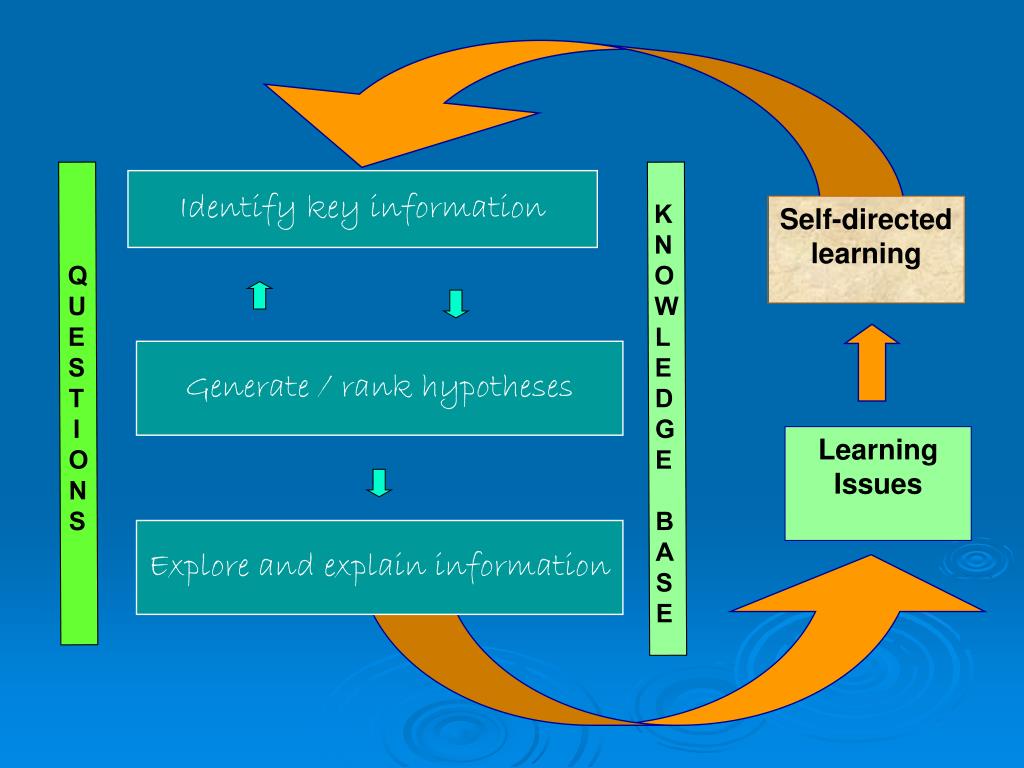 QUESTIONS

Identify key information

Generate / rank hypotheses

Explore and explain information

KNOWLEDGE BASE

Self-directed learning

Learning Issues